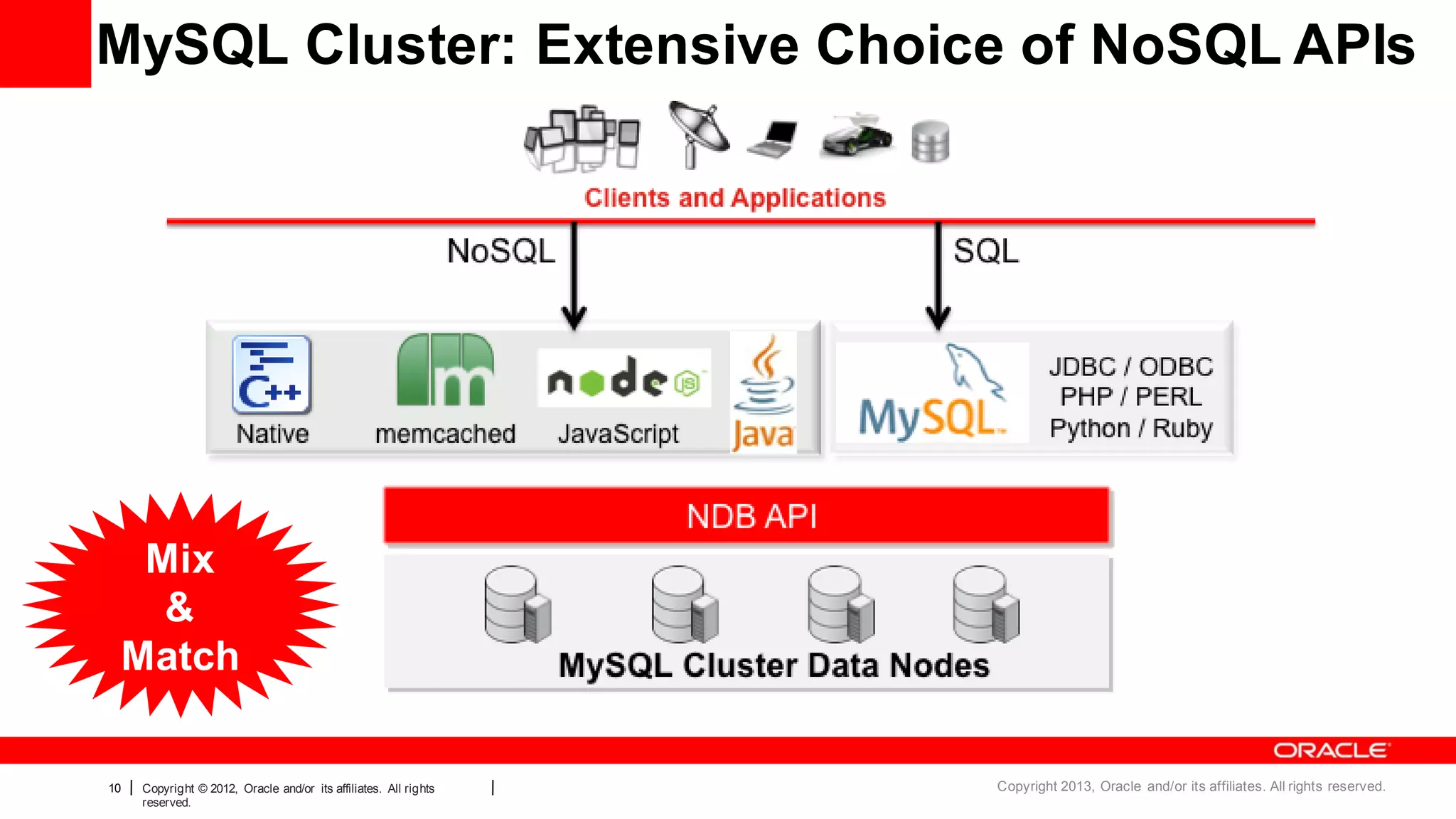 MySQL Cluster: Extensive Choice of NoSQL APIs

Clients and Applications

NoSQL

SQL

C++
Native

m
memcached

node JS
JavaScript

Java

MySQL

JDBC / ODBC
PHP / PERL
Python / Ruby

NDB API

Mix
&
Match

MySQL Cluster Data Nodes

ORACLE

10 | Copyright © 2012, Oracle and/or its affiliates. All rights reserved. |

Copyright 2013, Oracle and/or its affiliates. All rights reserved.